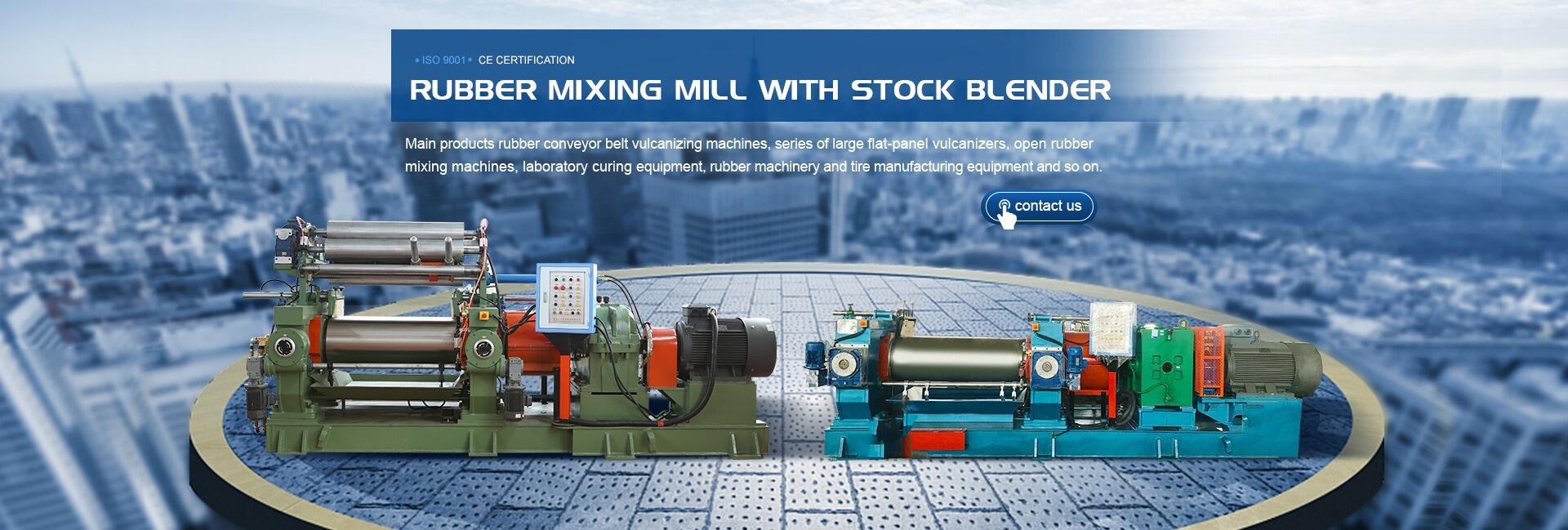 • ISO 9001 • CE CERTIFICATION

RUBBER MIXING MILL WITH STOCK BLENDER

Main products rubber conveyor belt vulcanizing machines, series of large flat-panel vulcanizers, open rubber mixing machines, laboratory curing equipment, rubber machinery and tire manufacturing equipment and so on.

contact us